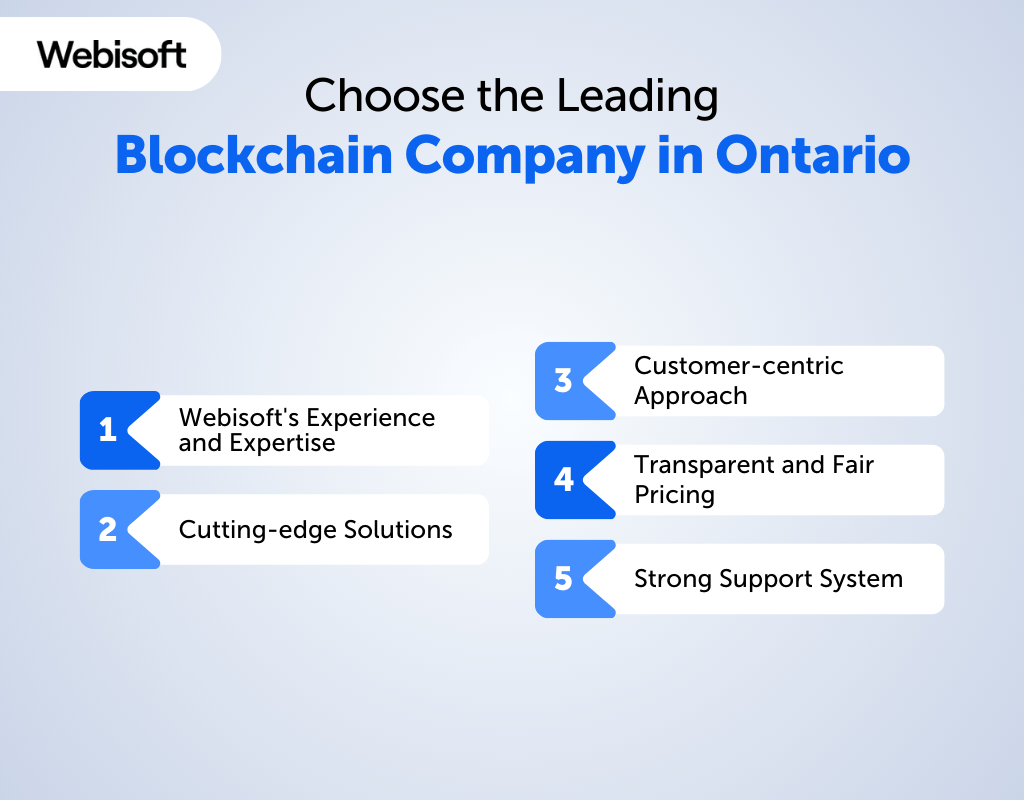 Webisoft

Choose the Leading
Blockchain Company in Ontario

1 Webisoft's Experience and Expertise

2 Cutting-edge Solutions

3 Customer-centric Approach

4 Transparent and Fair Pricing

5 Strong Support System